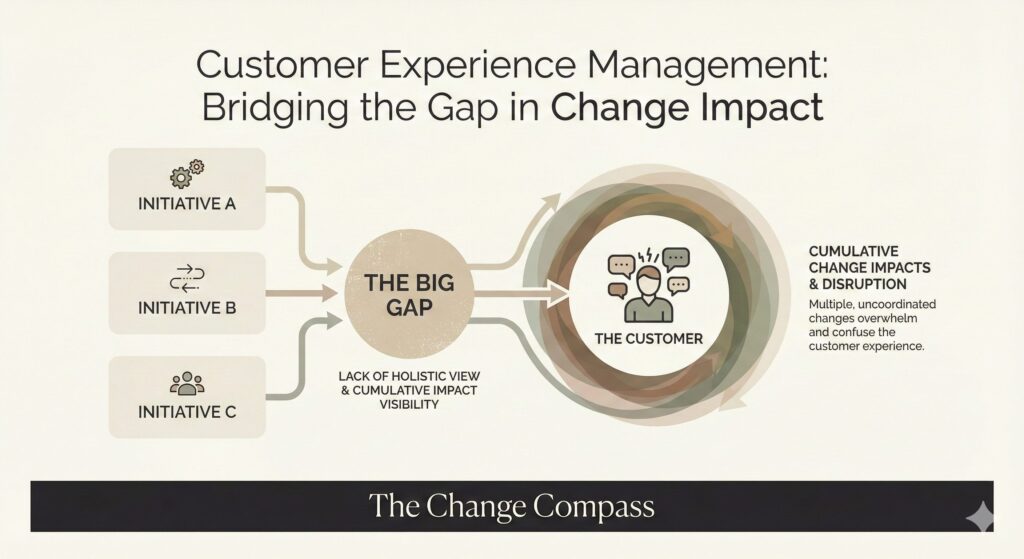 Customer Experience Management: Bridging the Gap in Change Impact

INITIATIVE A

INITIATIVE B

INITIATIVE C

THE BIG GAP

LACK OF HOLISTIC VIEW & CUMULATIVE IMPACT VISIBILITY

THE CUSTOMER

CUMULATIVE CHANGE IMPACTS & DISRUPTION

Multiple, uncoordinated changes overwhelm and confuse the customer experience.

The Change Compass